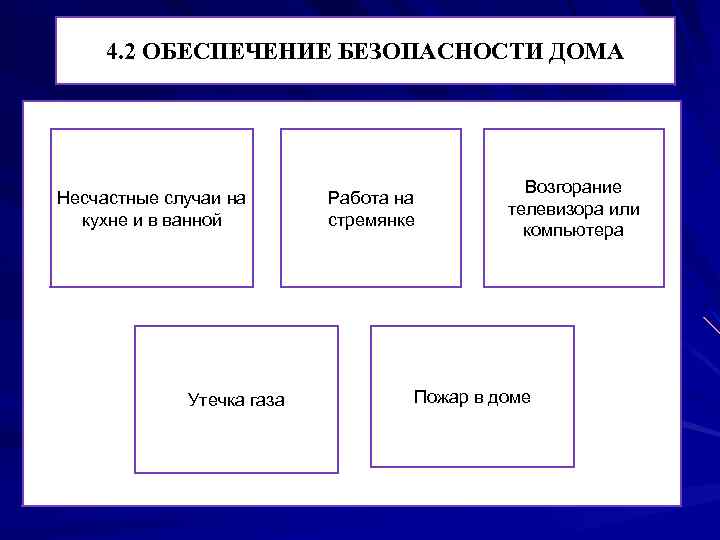 4.2 ОБЕСПЕЧЕНИЕ БЕЗОПАСНОСТИ ДОМА

Несчастные случаи на кухне и в ванной

Работа на стремянке

Возгорание телевизора или компьютера

Утечка газа

Пожар в доме